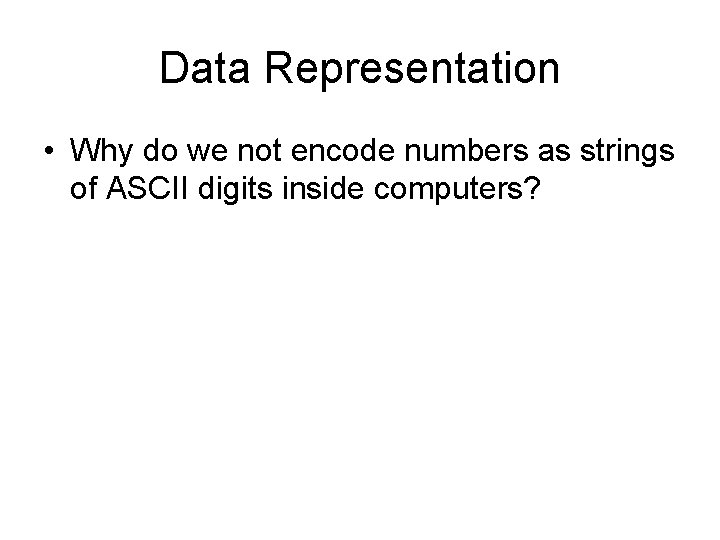 Data Representation

• Why do we not encode numbers as strings of ASCII digits inside computers?